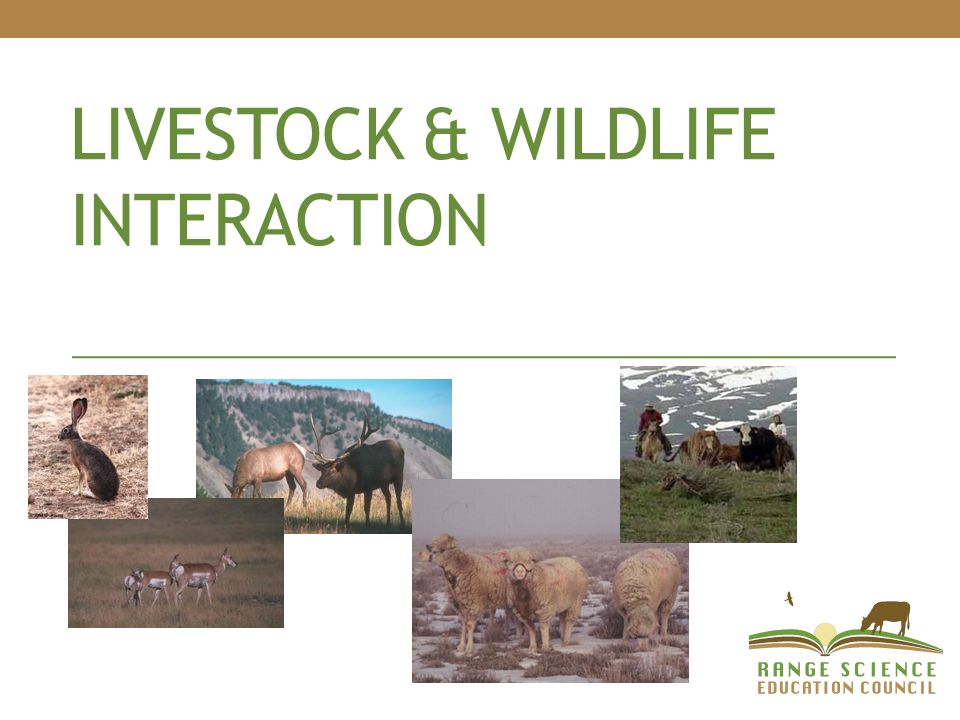 LIVESTOCK & WILDLIFE INTERACTION

RANGE SCIENCE
EDUCATION COUNCIL